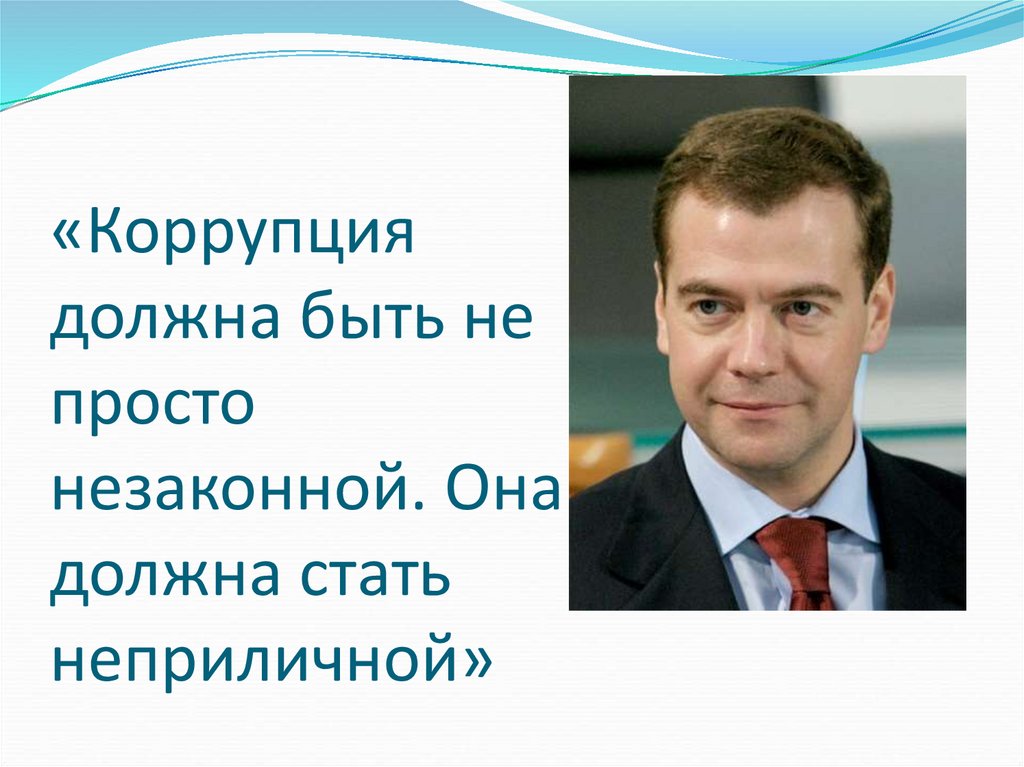 «Коррупция должна быть не просто незаконной. Она должна стать неприличной»